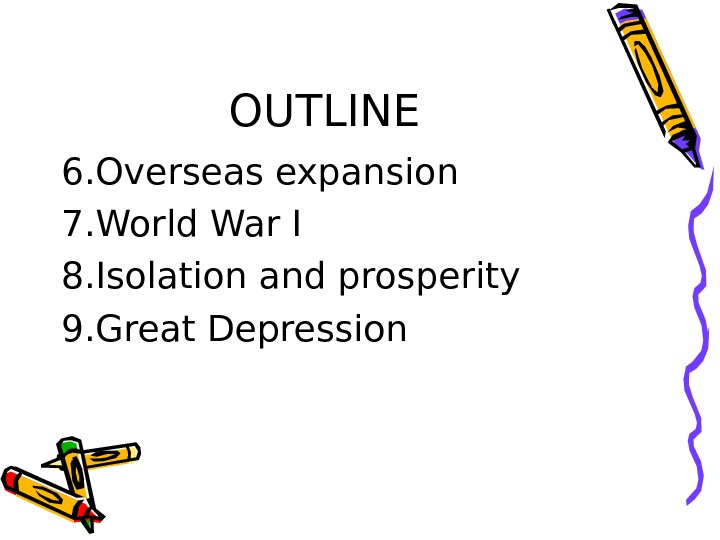 OUTLINE

6.Overseas expansion
7.World War I
8.Isolation and prosperity
9.Great Depression